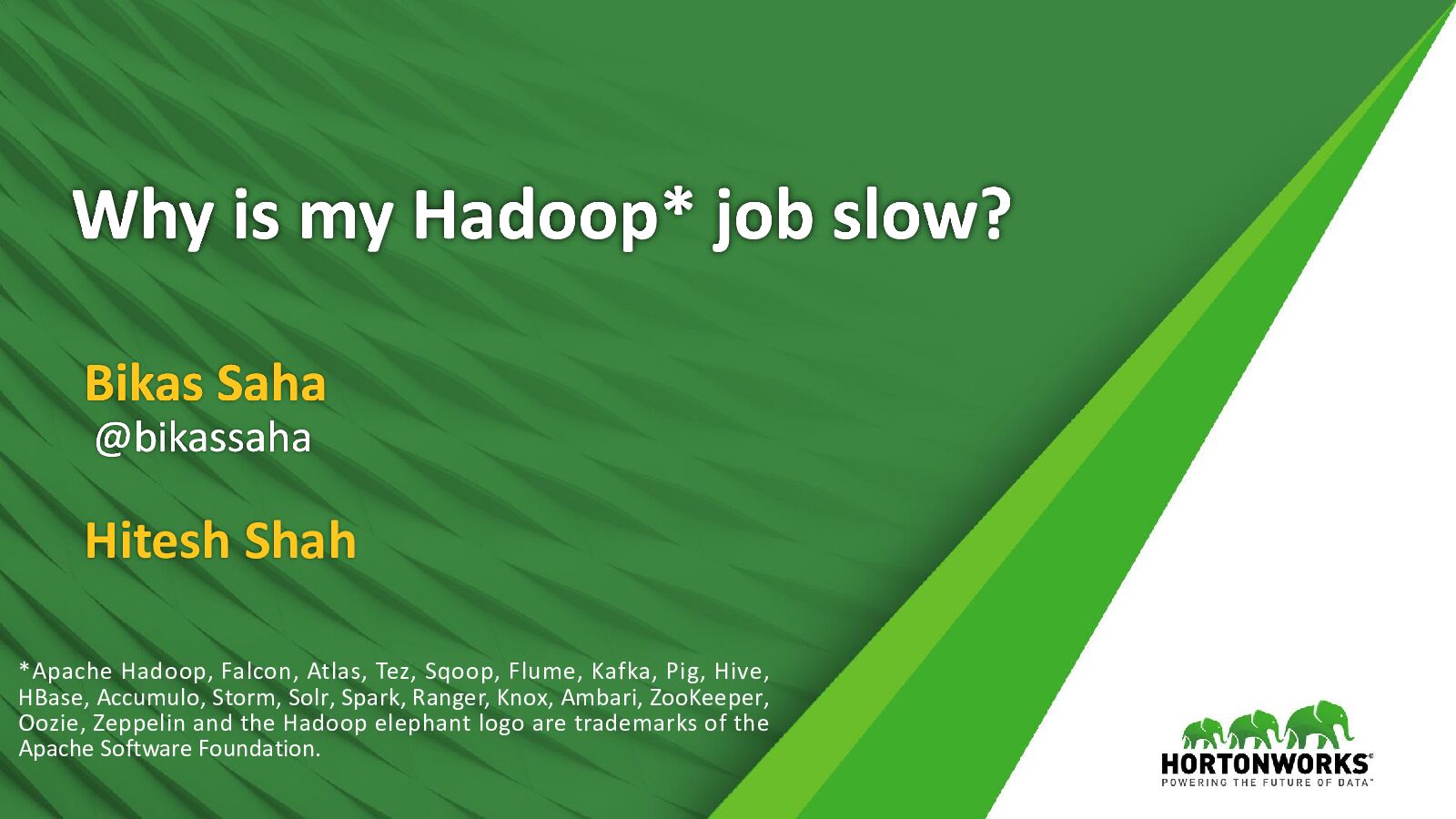 Why is my Hadoop* job slow?

Bikas Saha
@bikassaha

Hitesh Shah

*Apache Hadoop, Falcon, Atlas, Tez, Sqoop, Flume, Kafka, Pig, Hive, HBase, Accumulo, Storm, Solr, Spark, Ranger, Knox, Ambari, ZooKeeper, Oozie, Zeppelin and the Hadoop elephant logo are trademarks of the Apache Software Foundation.

HORTONWORKS®
POWERING THE FUTURE OF DATA™